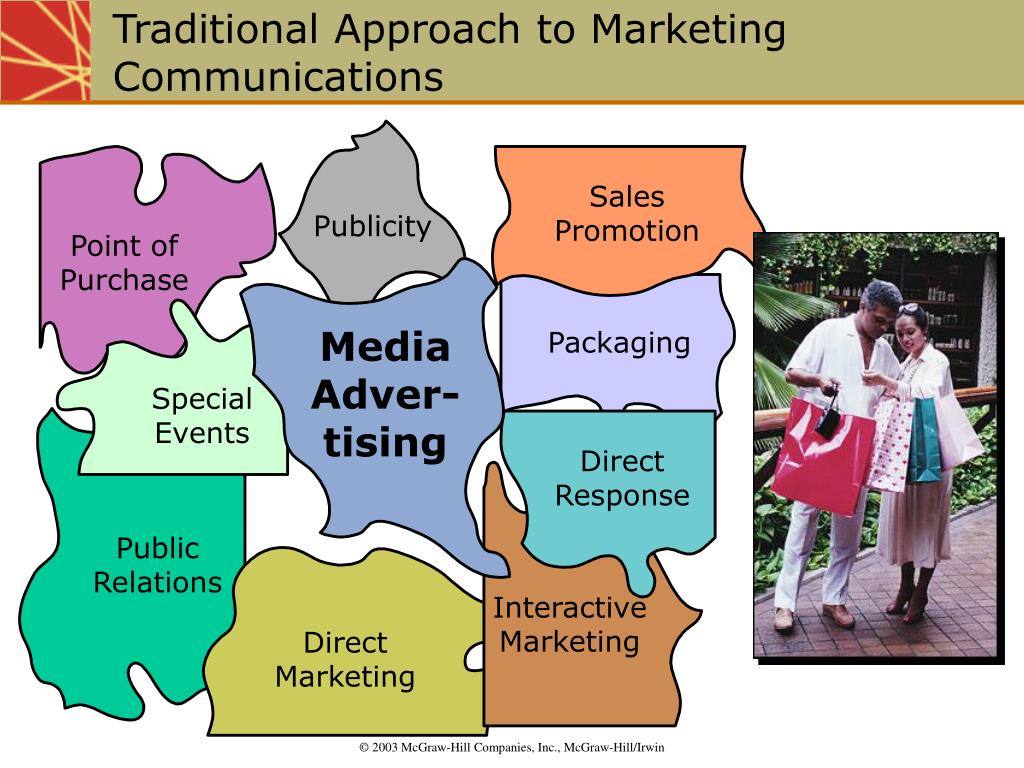 Traditional Approach to Marketing Communications

Point of Purchase

Publicity

Sales Promotion

Media Adver-tising

Packaging

Special Events

Direct Response

Public Relations

Interactive Marketing

Direct Marketing

© 2003 McGraw-Hill Companies, Inc., McGraw-Hill/Irwin